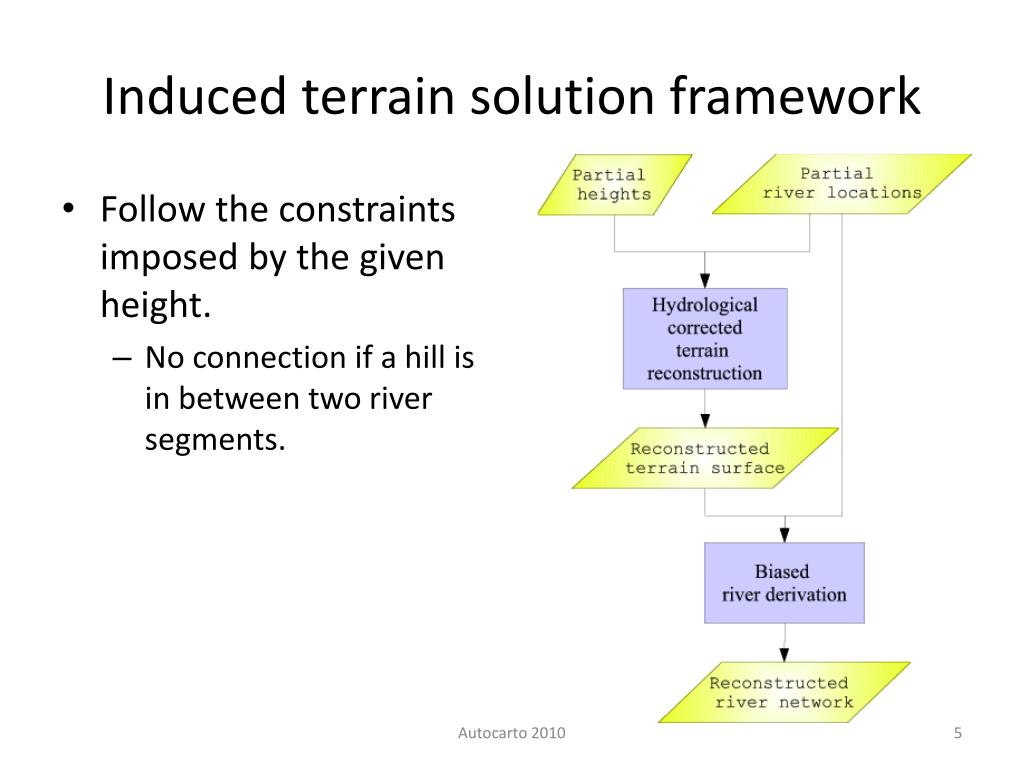 Induced terrain solution framework

• Follow the constraints imposed by the given height.
– No connection if a hill is in between two river segments.

Partial heights

Partial river locations

Hydrological corrected terrain reconstruction

Reconstructed terrain surface

Biased river derivation

Reconstructed river network

Autocarto 2010

5